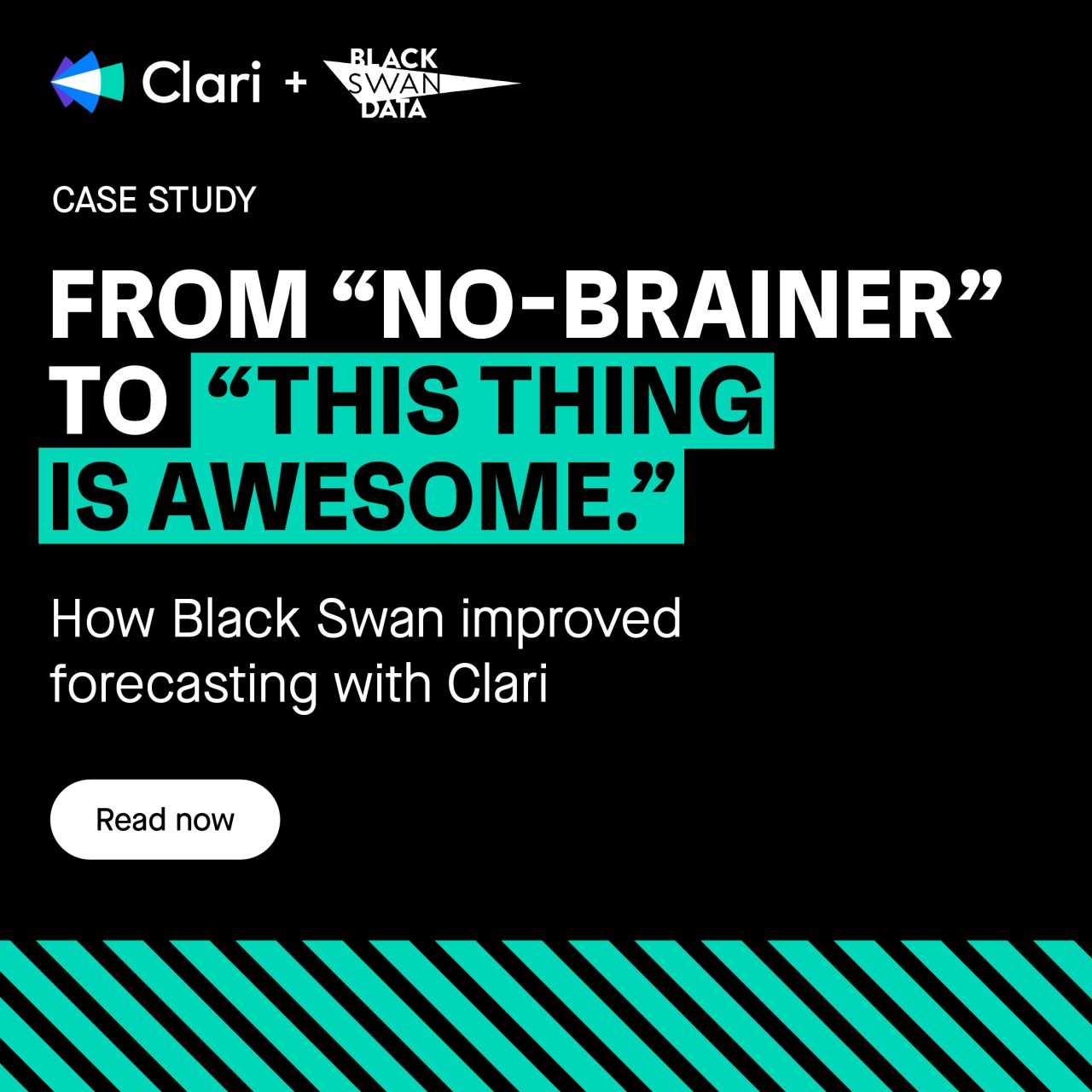 Clari + BLACK SWAN DATA

CASE STUDY

FROM "NO-BRAINER" TO "THIS THING IS AWESOME."

How Black Swan improved forecasting with Clari

Read now